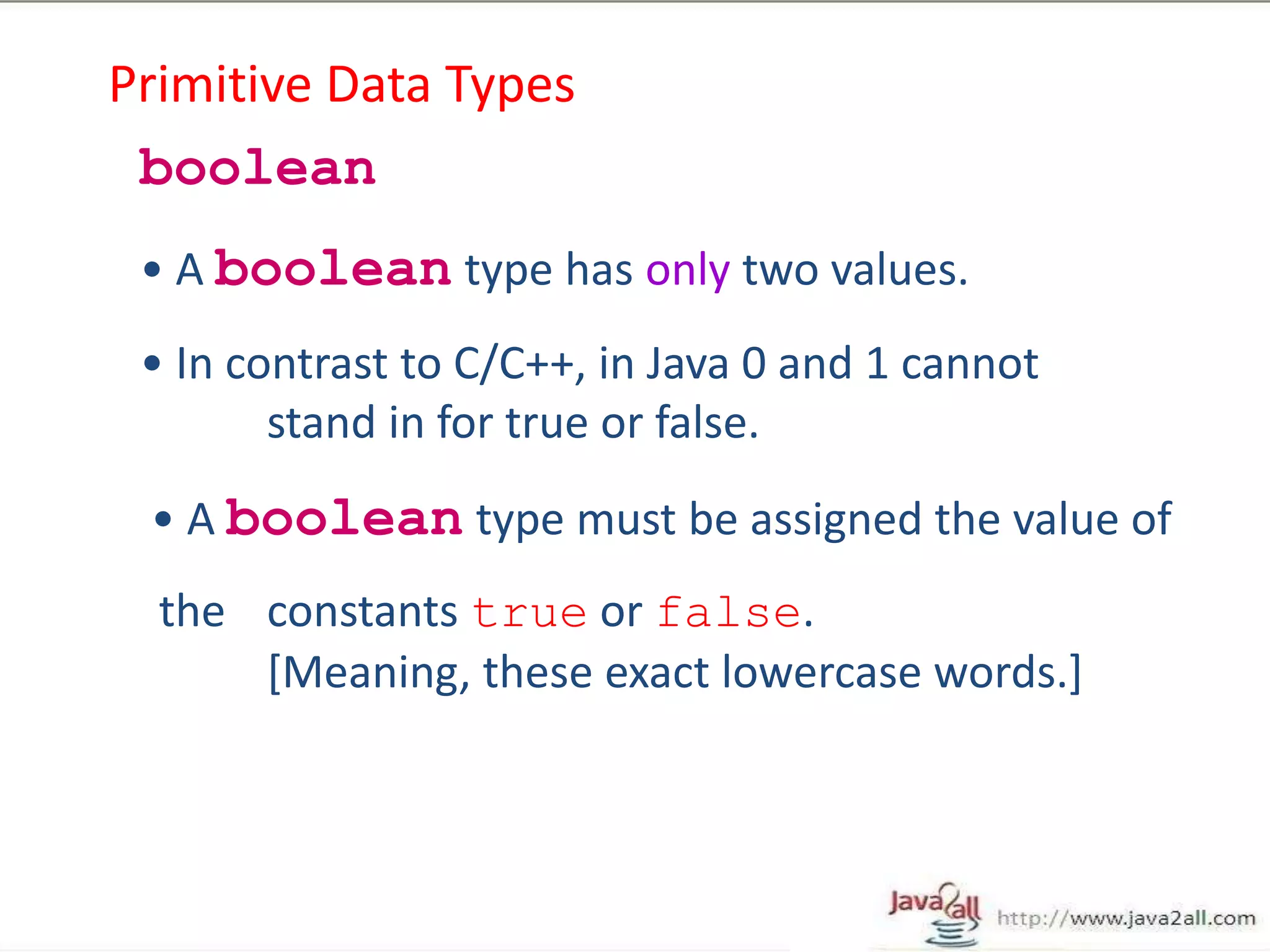 Primitive Data Types

boolean

• A boolean type has only two values.

• In contrast to C/C++, in Java 0 and 1 cannot stand in for true or false.

• A boolean type must be assigned the value of

the constants true or false.
[Meaning, these exact lowercase words.]

Java2all http://www.java2all.com